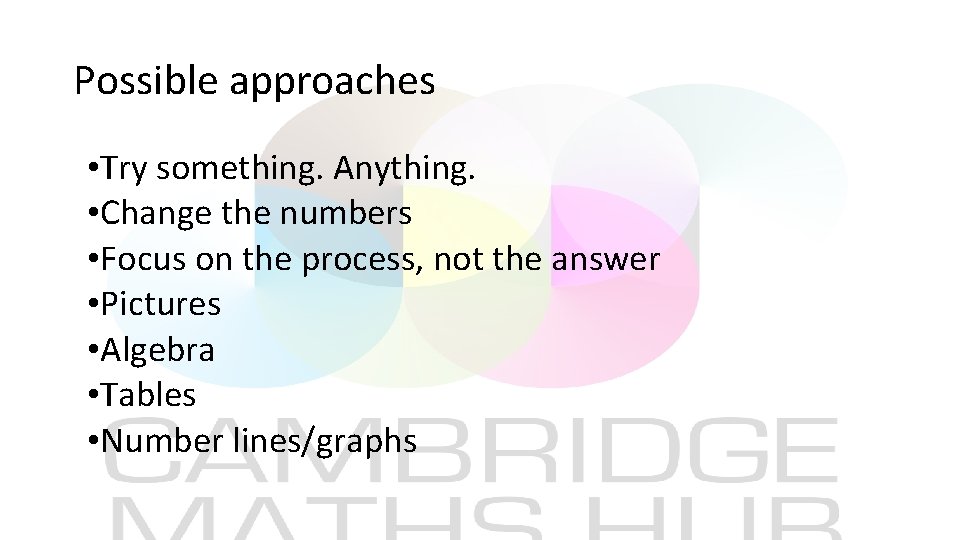 Possible approaches

• Try something. Anything.
• Change the numbers
• Focus on the process, not the answer
• Pictures
• Algebra
• Tables
• Number lines/graphs

CAMBRIDGE
MATHS HUB